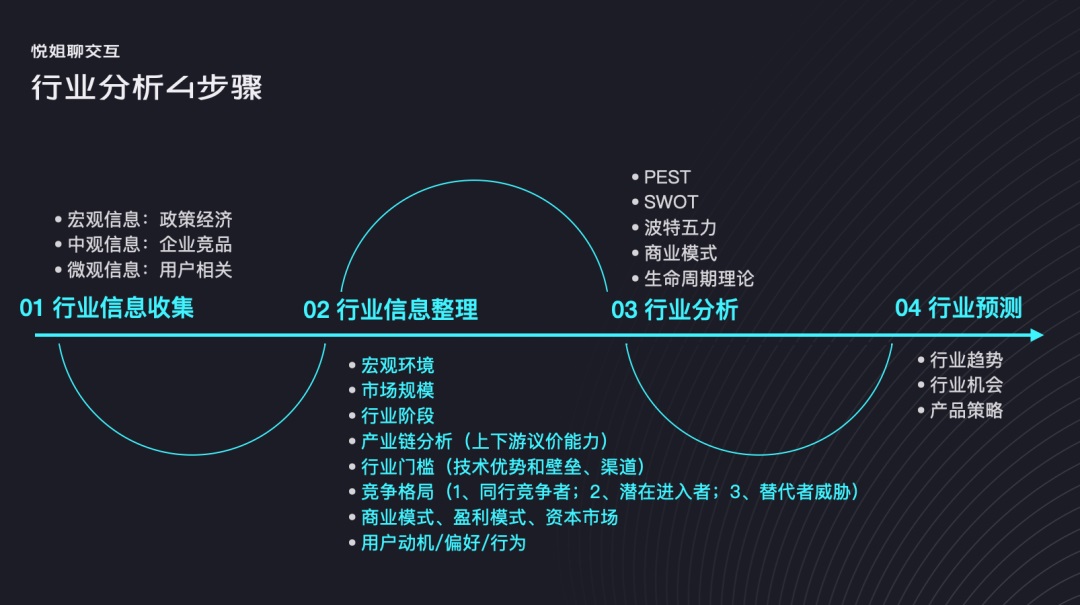 悦姐聊交互

行业分析4步骤

• 宏观信息：政策经济
• 中观信息：企业竞品
• 微观信息：用户相关

01 行业信息收集

02 行业信息整理

• 宏观环境
• 市场规模
• 行业阶段
• 产业链分析（上下游议价能力）
• 行业门槛（技术优势和壁垒、渠道）
• 竞争格局（1、同行竞争者；2、潜在进入者；3、替代者威胁）
• 商业模式、盈利模式、资本市场
• 用户动机/偏好/行为

• PEST
• SWOT
• 波特五力
• 商业模式
• 生命周期理论

03 行业分析

04 行业预测

• 行业趋势
• 行业机会
• 产品策略